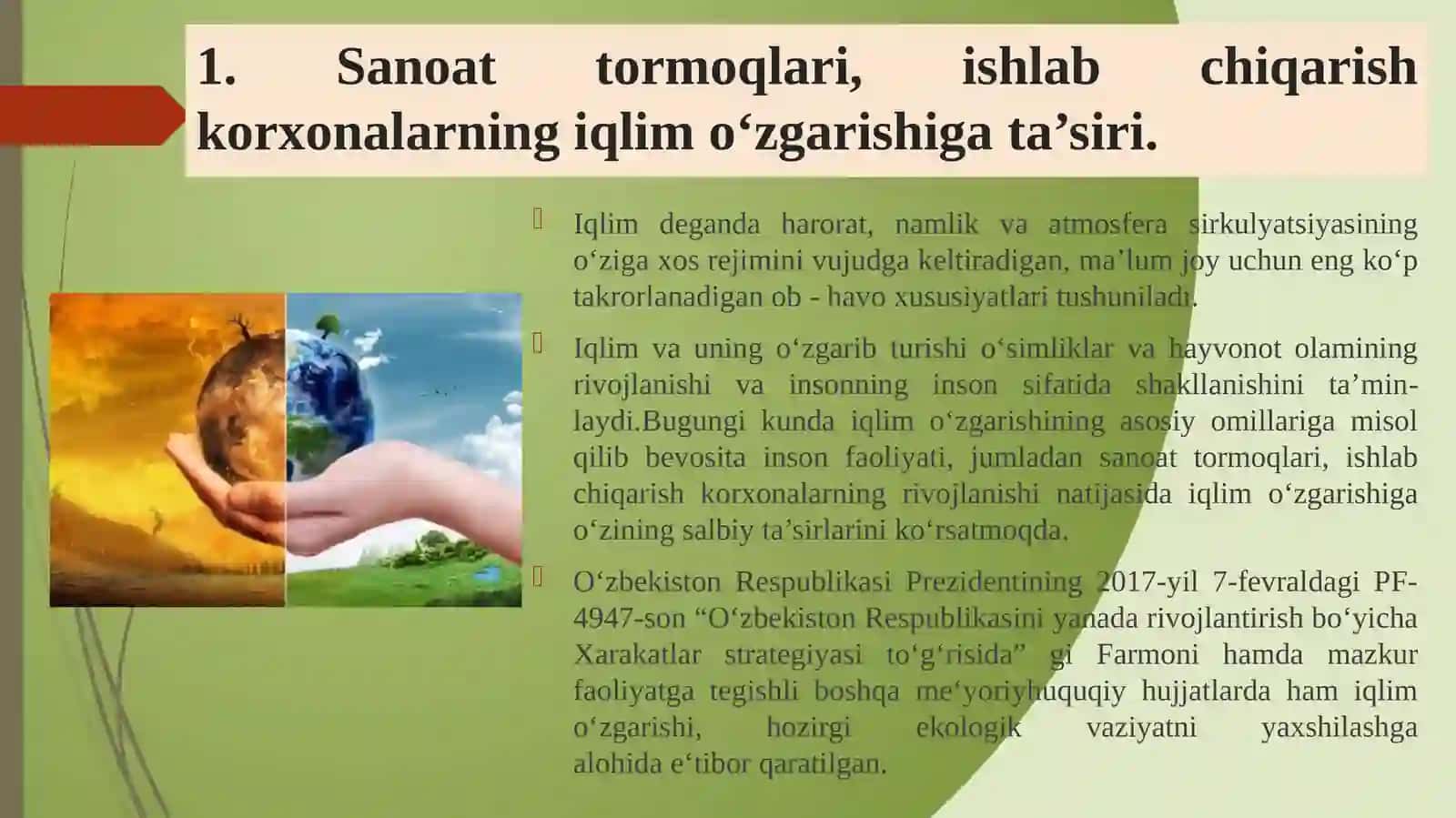 1. Sanoat tormoqlari, ishlab chiqarish korxonalarning iqlim o‘zgarishiga ta’siri.

Iqlim deganda harorat, namlik va atmosfera sirkulyatsiyasining o‘ziga xos rejimini vujudga keltiradigan, ma’lum joy uchun eng ko‘p takrorlanadigan ob - havo xususiyatlari tushuniladi.

Iqlim va uning o‘zgarib turishi o‘simliklar va hayvonot olamining rivojlanishi va insonning inson sifatida shakllanishini ta’minlaydi.Bugungi kunda iqlim o‘zgarishining asosiy omillariga misol qilib bevosita inson faoliyati, jumladan sanoat tormoqlari, ishlab chiqarish korxonalarning rivojlanishi natijasida iqlim o‘zgarishiga o‘zining salbiy ta’sirlarini ko‘rsatmoqda.

O‘zbekiston Respublikasi Prezidentining 2017-yil 7-fevraldagi PF-4947-son “O‘zbekiston Respublikasini yanada rivojlantirish bo‘yicha Xarakatlar strategiyasi to‘g‘risida” gi Farmoni hamda mazkur faoliyatga tegishli boshqa me‘yoriyhuquqiy hujjatlarda ham iqlim o‘zgarishi, hozirgi ekologik vaziyatni yaxshilashga alohida e‘tibor qaratilgan.